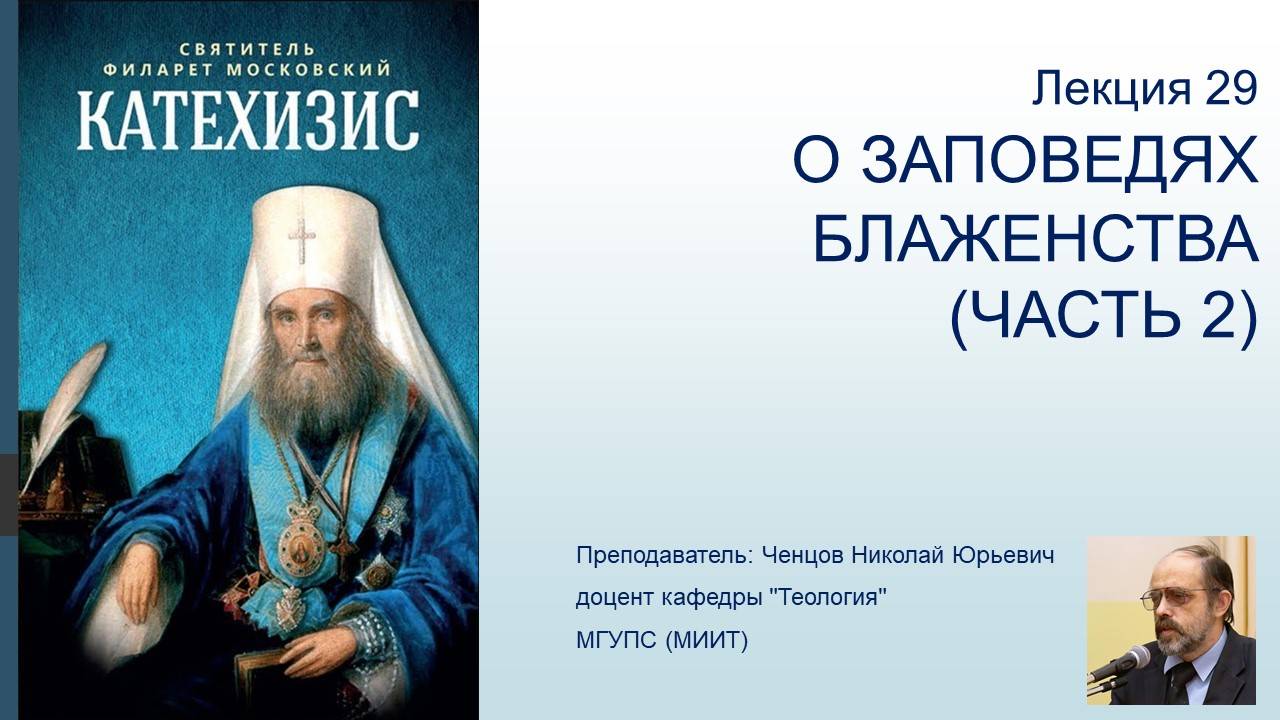 СВЯТИТЕЛЬ
ФИЛАРЕТ МОСКОВСКИЙ
КАТЕХИЗИС

Лекция 29
О ЗАПОВЕДЯХ БЛАЖЕНСТВА (ЧАСТЬ 2)

Преподаватель: Ченцов Николай Юрьевич
доцент кафедры "Теология"
МГУПС (МИИТ)